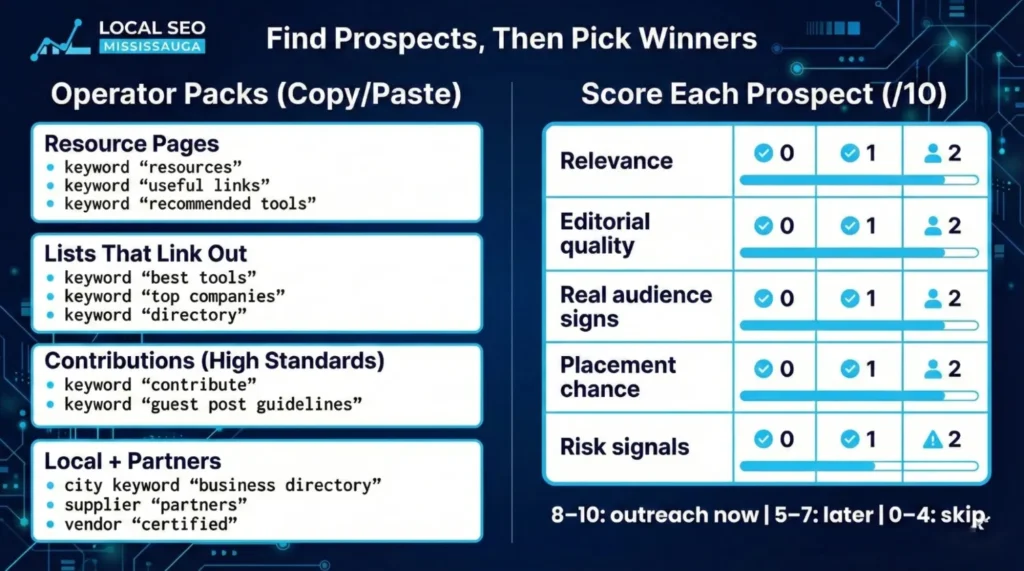 LOCAL SEO MISSISSAUGA

Find Prospects, Then Pick Winners

Operator Packs (Copy/Paste)

Resource Pages
• keyword “resources”
• keyword “useful links”
• keyword “recommended tools”

Lists That Link Out
• keyword “best tools”
• keyword “top companies”
• keyword “directory”

Contributions (High Standards)
• keyword “contribute”
• keyword “guest post guidelines”

Local + Partners
• city keyword “business directory”
• supplier “partners”
• vendor “certified”

Score Each Prospect (/10)

| Relevance | 0 | 1 | 2 |
|---|---|---|---|
| Editorial quality | 0 | 1 | 2 |
| Real audience signs | 0 | 1 | 2 |
| Placement chance | 0 | 1 | 2 |
| Risk signals | 0 | 1 | 2 |

8–10: outreach now | 5–7: later | 0–4: skip